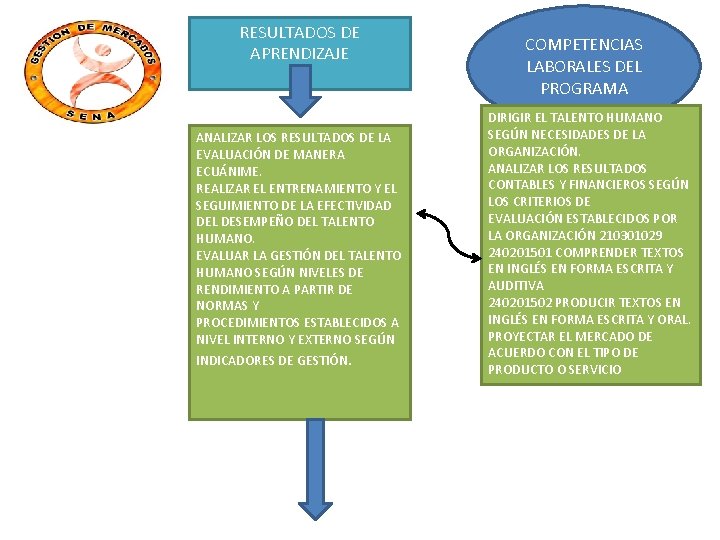 GESTION DE MERCADOS
SENA

RESULTADOS DE APRENDIZAJE

ANALIZAR LOS RESULTADOS DE LA EVALUACIÓN DE MANERA ECUÁNIME.
REALIZAR EL ENTRENAMIENTO Y EL SEGUIMIENTO DE LA EFECTIVIDAD DEL DESEMPEÑO DEL TALENTO HUMANO.
EVALUAR LA GESTIÓN DEL TALENTO HUMANO SEGÚN NIVELES DE RENDIMIENTO A PARTIR DE NORMAS Y PROCEDIMIENTOS ESTABLECIDOS A NIVEL INTERNO Y EXTERNO SEGÚN INDICADORES DE GESTIÓN.

COMPETENCIAS LABORALES DEL PROGRAMA

DIRIGIR EL TALENTO HUMANO SEGÚN NECESIDADES DE LA ORGANIZACIÓN.
ANALIZAR LOS RESULTADOS CONTABLES Y FINANCIEROS SEGÚN LOS CRITERIOS DE EVALUACIÓN ESTABLECIDOS POR LA ORGANIZACIÓN 210301029
240201501 COMPRENDER TEXTOS EN INGLÉS EN FORMA ESCRITA Y AUDITIVA
240201502 PRODUCIR TEXTOS EN INGLÉS EN FORMA ESCRITA Y ORAL.
PROYECTAR EL MERCADO DE ACUERDO CON EL TIPO DE PRODUCTO O SERVICIO